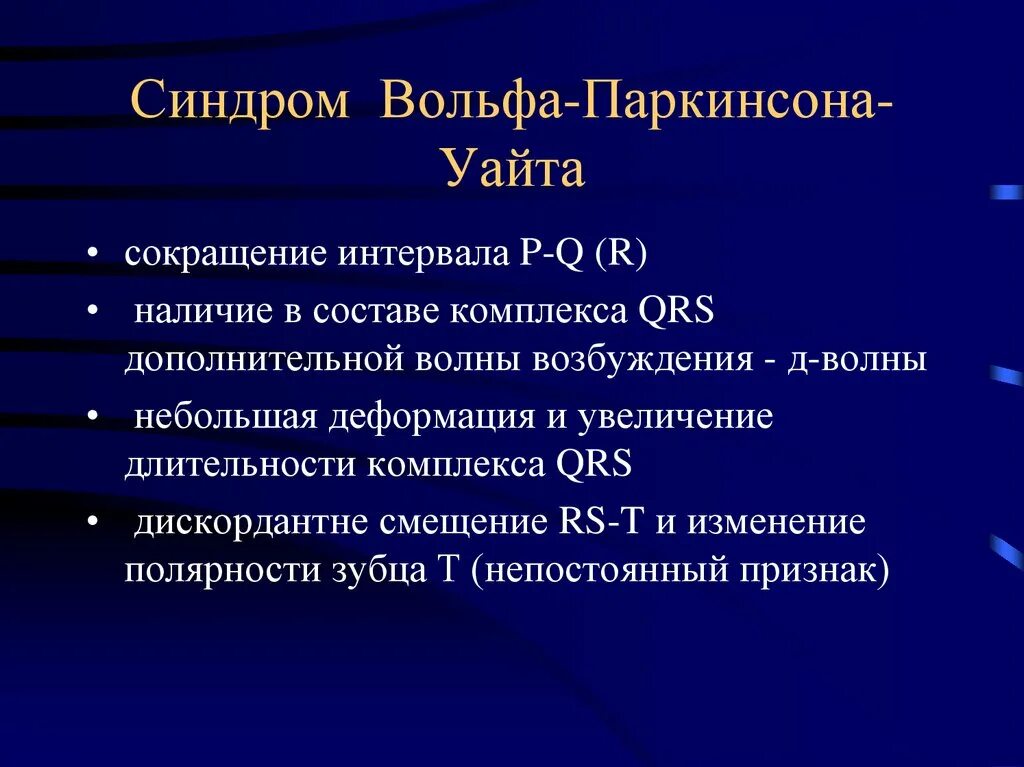 Синдром Вольфа-Паркинсона-Уайта

• сокращение интервала P-Q (R)
• наличие в составе комплекса QRS дополнительной волны возбуждения - д-волны
• небольшая деформация и увеличение длительности комплекса QRS
• дискордантне смещение RS-T и изменение полярности зубца T (непостоянный признак)